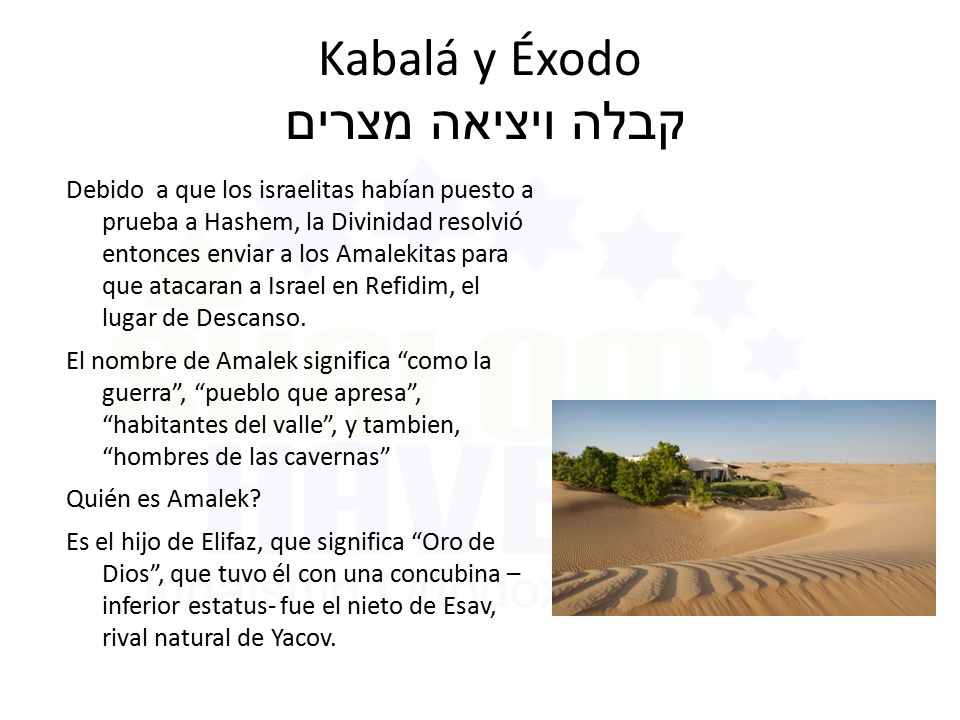 Kabalá y Éxodo
קבלה ויציאה מצרים

Debido a que los israelitas habían puesto a prueba a Hashem, la Divinidad resolvió entonces enviar a los Amalekitas para que atacaran a Israel en Refidim, el lugar de Descanso.

El nombre de Amalek significa “como la guerra”, “pueblo que apresa”, “habitantes del valle”, y tambien, “hombres de las cavernas”

Quién es Amalek?

Es el hijo de Elifaz, que significa “Oro de Dios”, que tuvo él con una concubina – inferior estatus- fue el nieto de Esav, rival natural de Yacov.